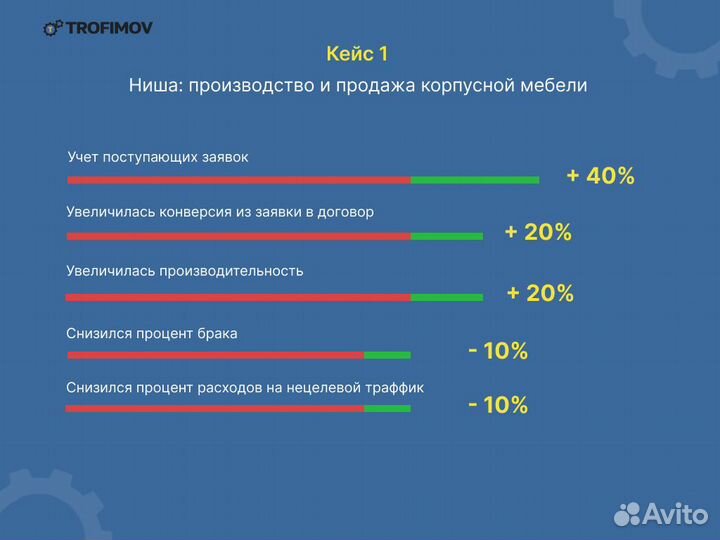 TROFIMOV

Кейс 1

Ниша: производство и продажа корпусной мебели

Учет поступающих заявок
+ 40%

Увеличилась конверсия из заявки в договор
+ 20%

Увеличилась производительность
+ 20%

Снизился процент брака
- 10%

Снизился процент расходов на нецелевой траффик
- 10%

Avito